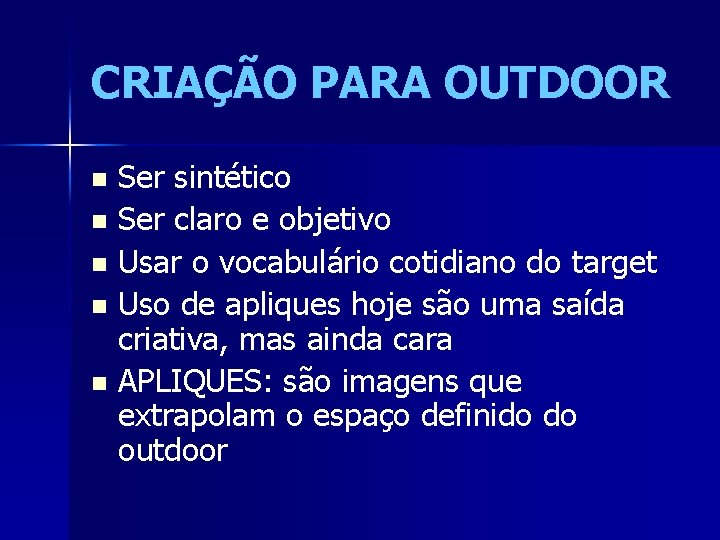 CRIAÇÃO PARA OUTDOOR

- Ser sintético
- Ser claro e objetivo
- Usar o vocabulário cotidiano do target
- Uso de apliques hoje são uma saída criativa, mas ainda cara
- APLIQUES: são imagens que extrapolam o espaço definido do outdoor